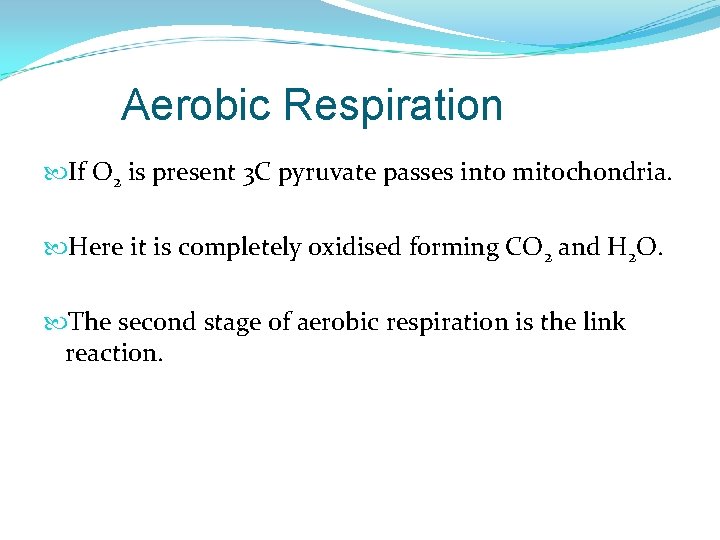 Aerobic Respiration

If $O_2$ is present 3C pyruvate passes into mitochondria.

Here it is completely oxidised forming $CO_2$ and $H_2O$.

The second stage of aerobic respiration is the link reaction.